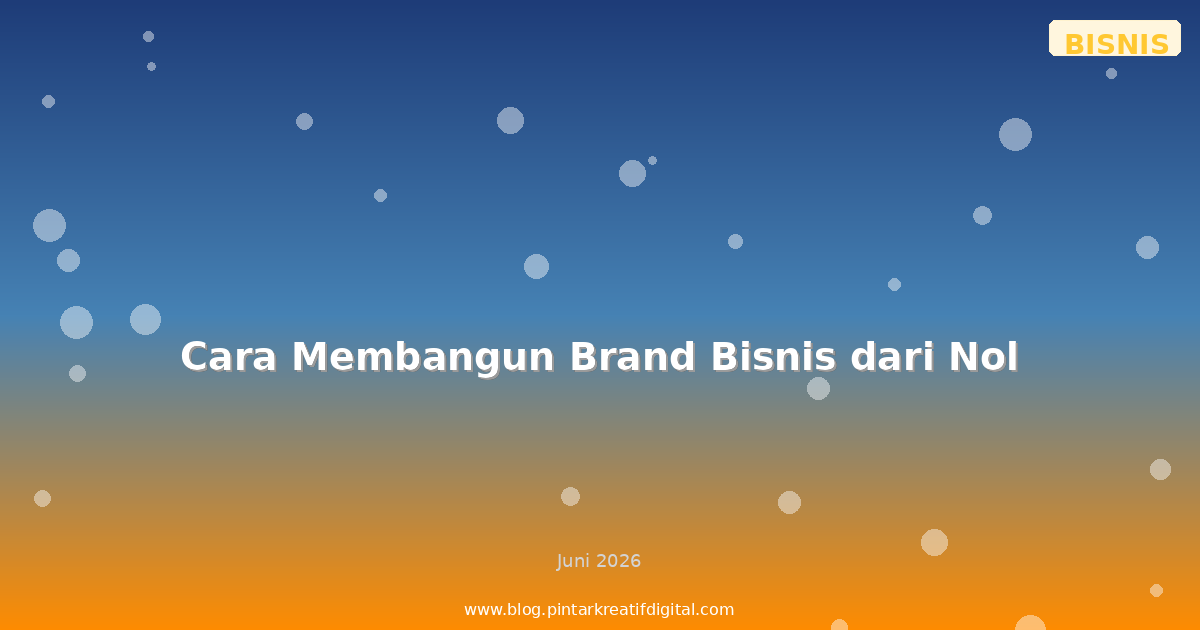 BISNIS

Cara Membangun Brand Bisnis dari Nol

Juni 2026

www.blog.pintarkreatifdigital.com